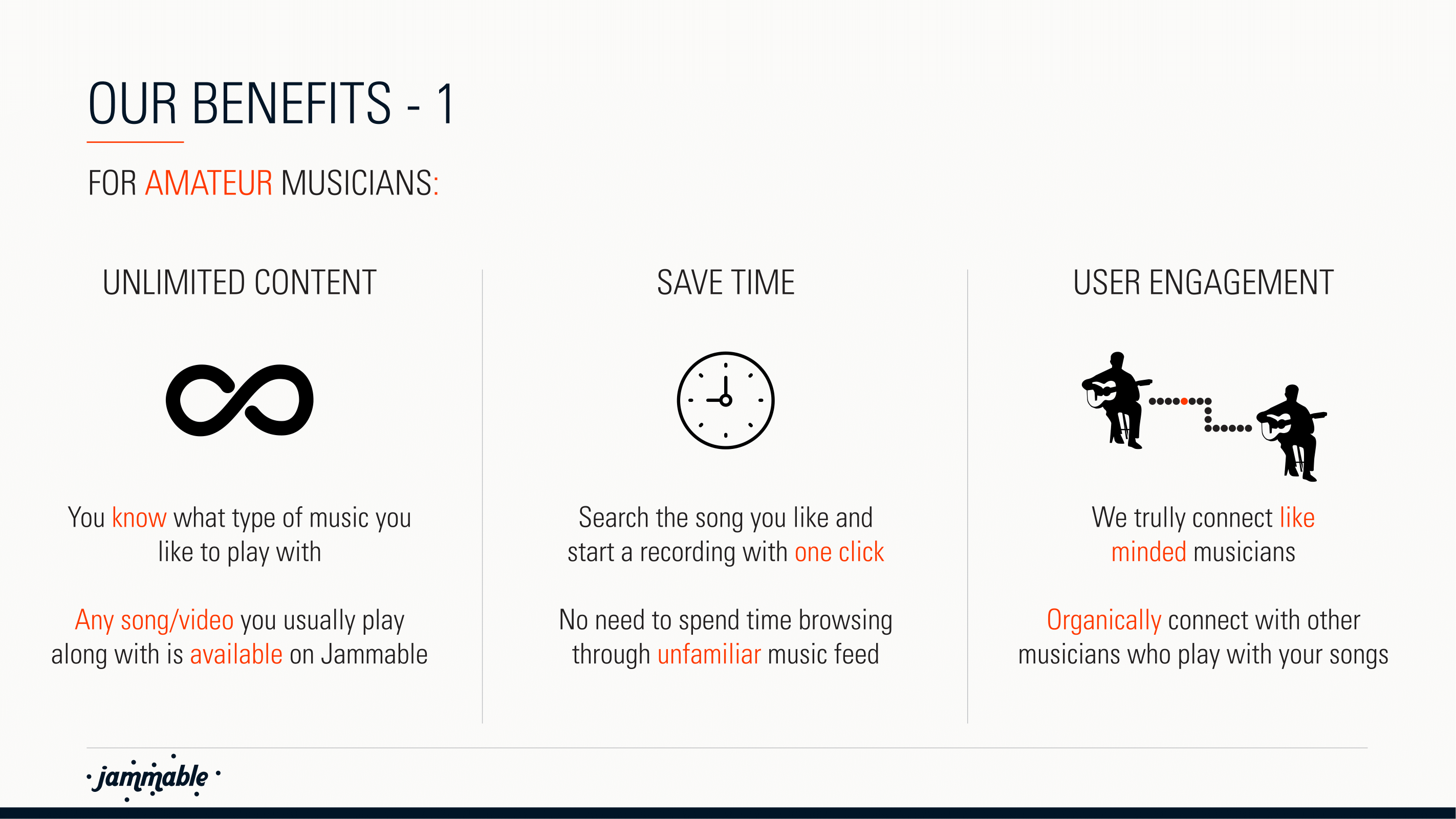 OUR BENEFITS - 1

FOR AMATEUR MUSICIANS:

UNLIMITED CONTENT

You know what type of music you like to play with

Any song/video you usually play along with is available on Jammable

SAVE TIME

Search the song you like and start a recording with one click

No need to spend time browsing through unfamiliar music feed

USER ENGAGEMENT

We trully connect like minded musicians

Organically connect with other musicians who play with your songs

jammable